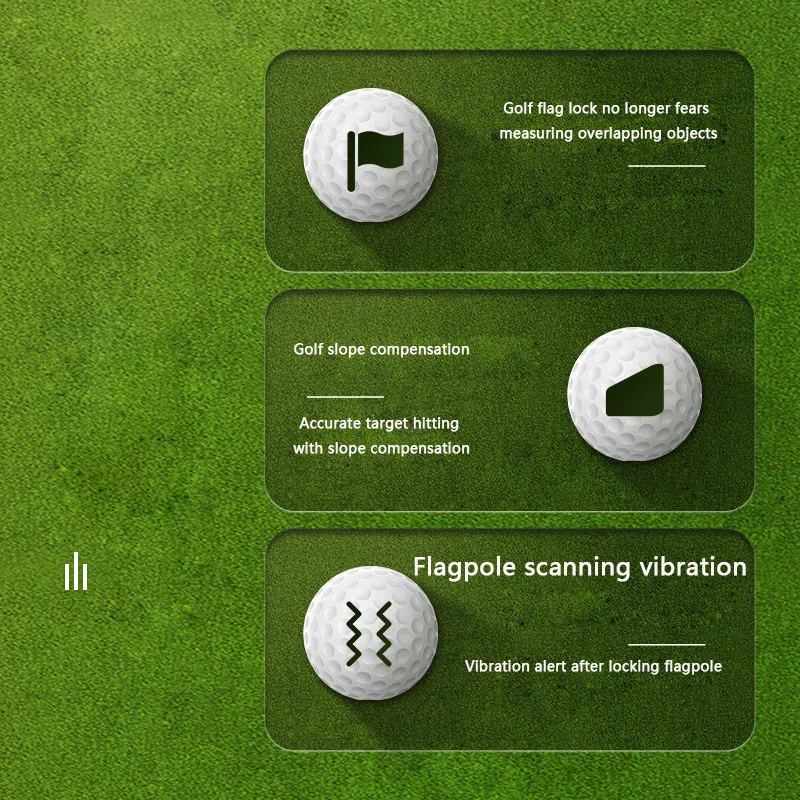 Golf flag lock no longer fears measuring overlapping objects

Golf slope compensation

Accurate target hitting with slope compensation

Flagpole scanning vibration

Vibration alert after locking flagpole